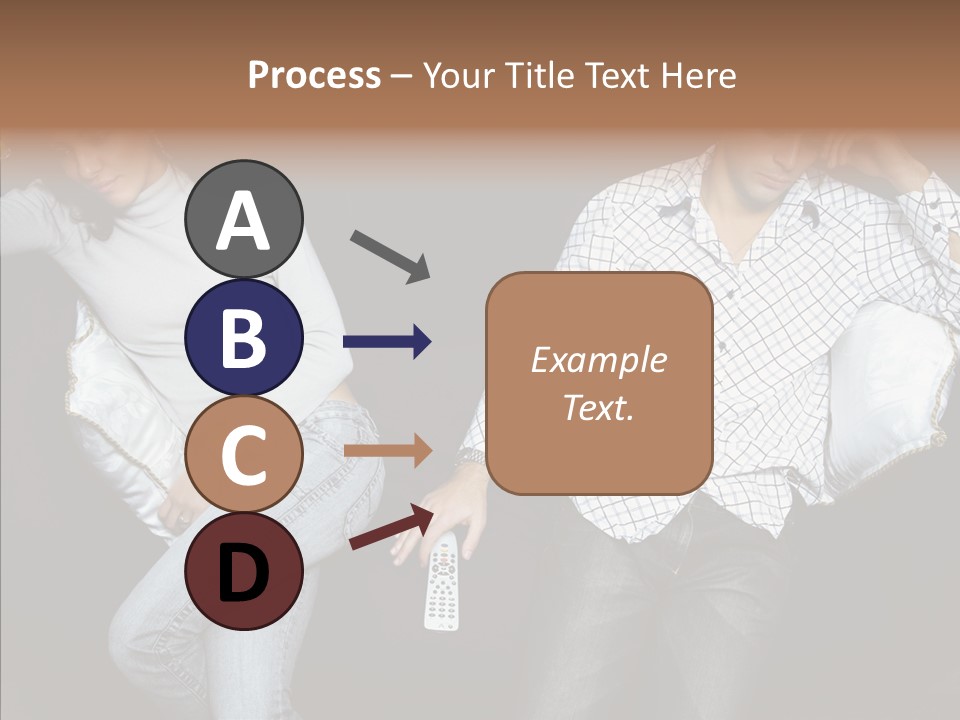 Process – Your Title Text Here

A

B

C

D

Example Text.